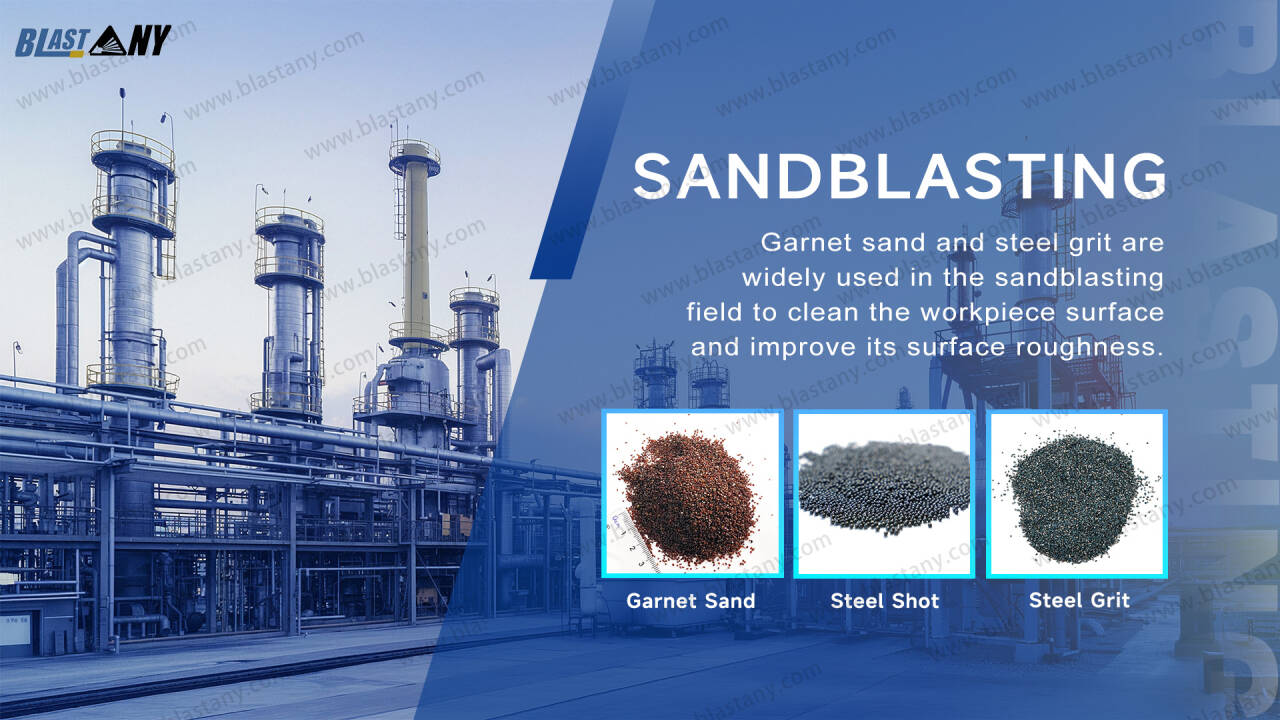 BLASTANY

www.blastany.com

SANDBLASTING

Garnet sand and steel grit are widely used in the sandblasting field to clean the workpiece surface and improve its surface roughness.

Garnet Sand

Steel Shot

Steel Grit